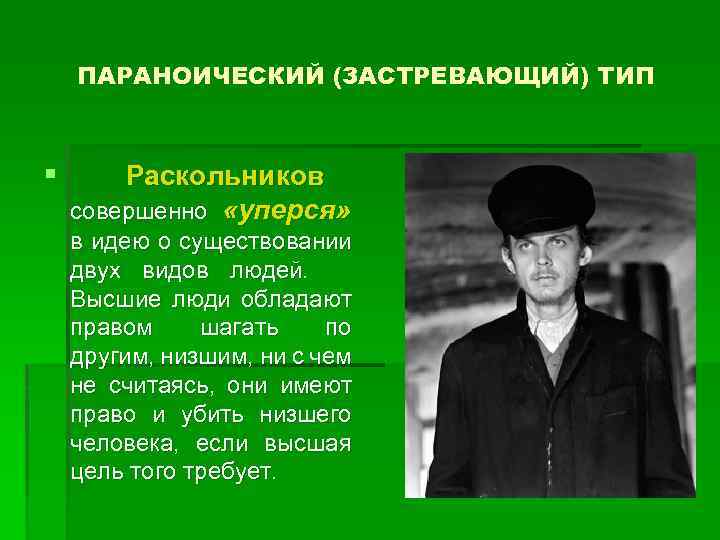 ПАРАНОИЧЕСКИЙ (ЗАСТРЕВАЮЩИЙ) ТИП

Раскольников совершенно «уперся» в идею о существовании двух видов людей. Высшие люди обладают правом шагать по другим, низшим, ни с чем не считаясь, они имеют право и убить низшего человека, если высшая цель того требует.